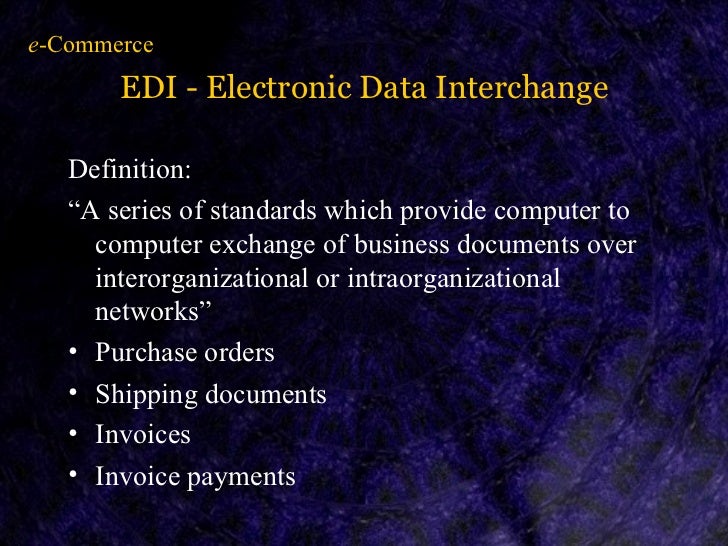 e-Commerce

EDI - Electronic Data Interchange

Definition:

“A series of standards which provide computer to computer exchange of business documents over interorganizational or intraorganizational networks”

• Purchase orders
• Shipping documents
• Invoices
• Invoice payments